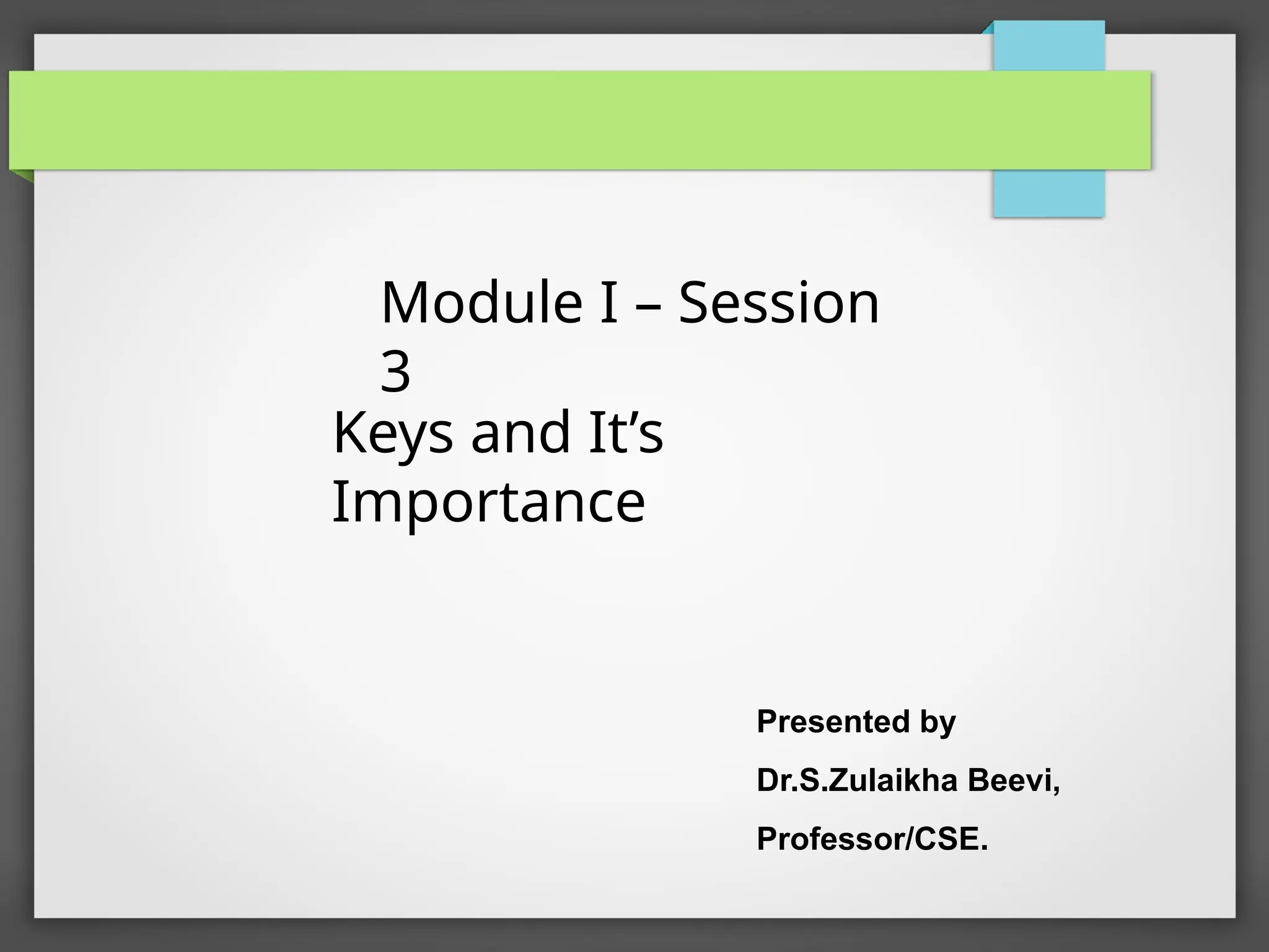 Module I – Session 3

Keys and It’s Importance

Presented by

Dr.S.Zulaikha Beevi,

Professor/CSE.